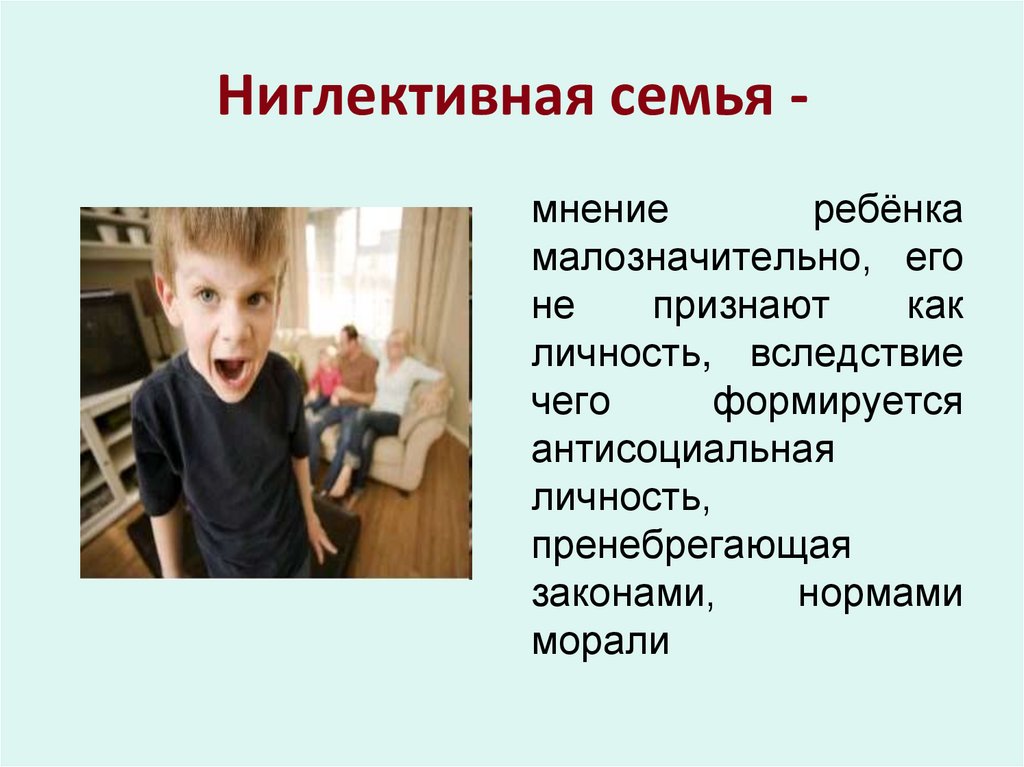 Ниглективная семья -

мнение ребёнка малозначительно, его не признают как личность, вследствие чего формируется антисоциальная личность, пренебрегающая законами, нормами морали